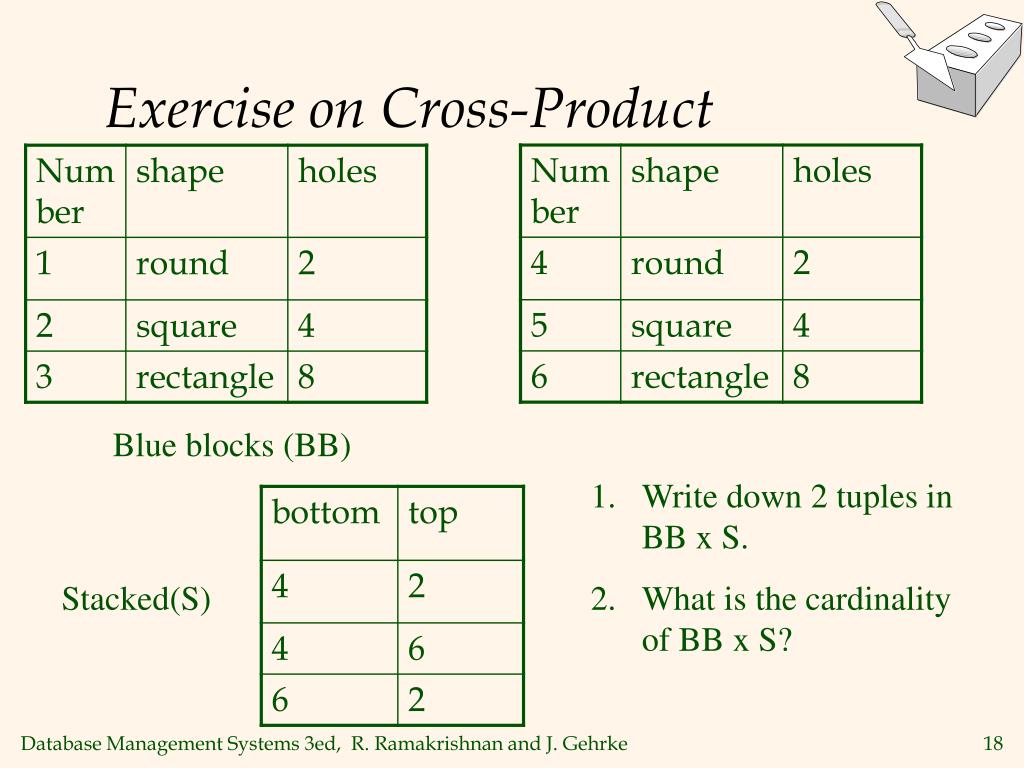 Exercise on Cross-Product

| Number | shape | holes |
|---|---|---|
| 1 | round | 2 |
| 2 | square | 4 |
| 3 | rectangle | 8 |

| Number | shape | holes |
|---|---|---|
| 4 | round | 2 |
| 5 | square | 4 |
| 6 | rectangle | 8 |

Blue blocks (BB)

Stacked(S)

| bottom | top |
|---|---|
| 4 | 2 |
| 4 | 6 |
| 6 | 2 |

1. Write down 2 tuples in BB x S.

2. What is the cardinality of BB x S?

Database Management Systems 3ed, R. Ramakrishnan and J. Gehrke

18